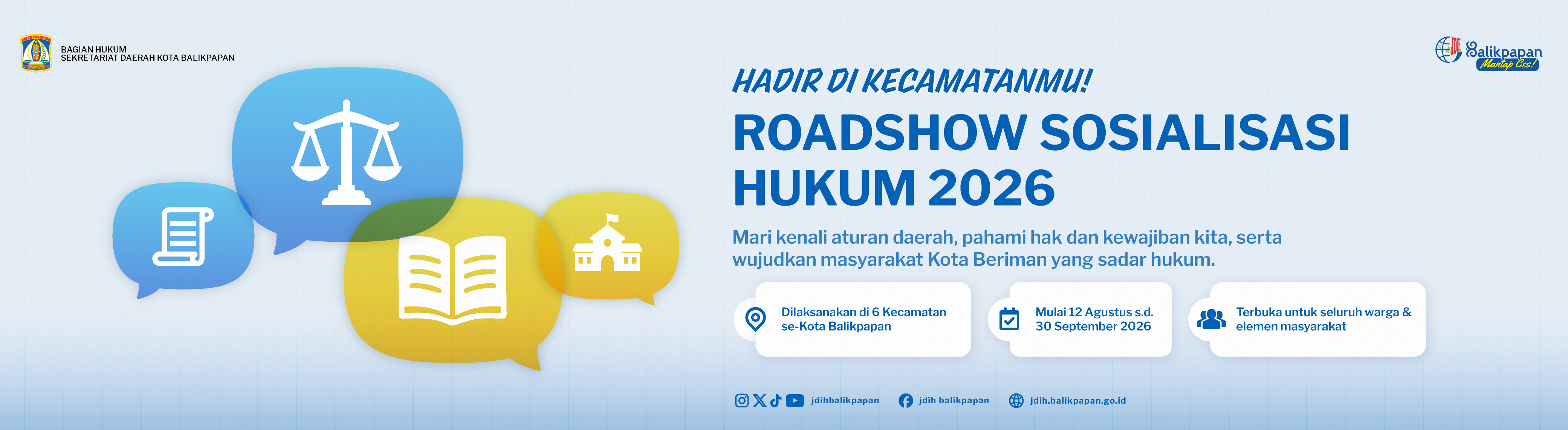 BAGIAN HUKUM
SEKRETARIAT DAERAH KOTA BALIKPAPAN

Balikpapan
Mantap Ces!

HADIR DI KECAMATANMU!

ROADSHOW SOSIALISASI HUKUM 2026

Mari kenali aturan daerah, pahami hak dan kewajiban kita, serta wujudkan masyarakat Kota Beriman yang sadar hukum.

Dilaksanakan di 6 Kecamatan se-Kota Balikpapan

Mulai 12 Agustus s.d. 30 September 2026

Terbuka untuk seluruh warga & elemen masyarakat

jdihbalikpapan

jdih balikpapan

jdih.balikpapan.go.id